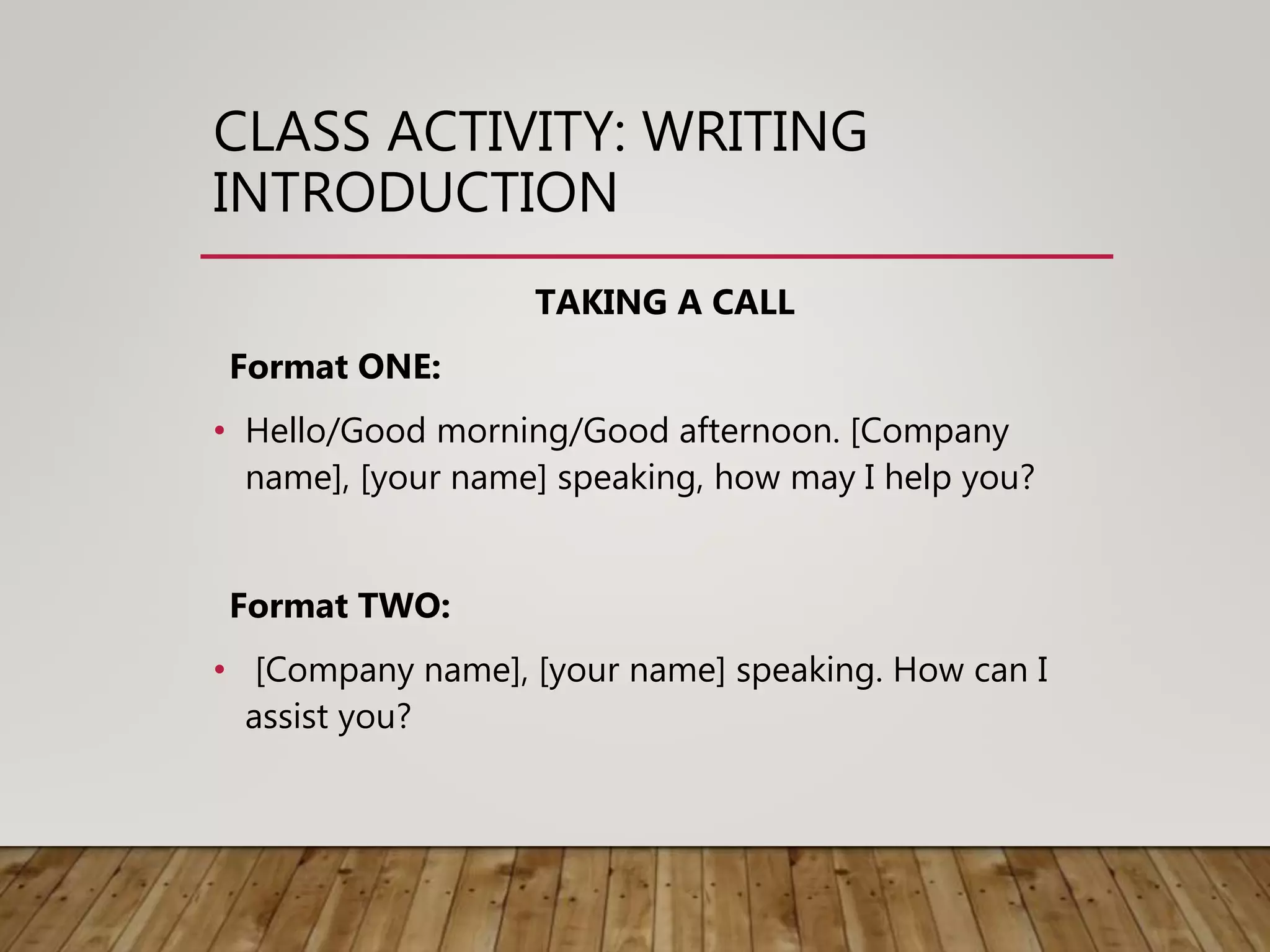 CLASS ACTIVITY: WRITING INTRODUCTION

TAKING A CALL

Format ONE:

• Hello/Good morning/Good afternoon. [Company name], [your name] speaking, how may I help you?

Format TWO:

• [Company name], [your name] speaking. How can I assist you?